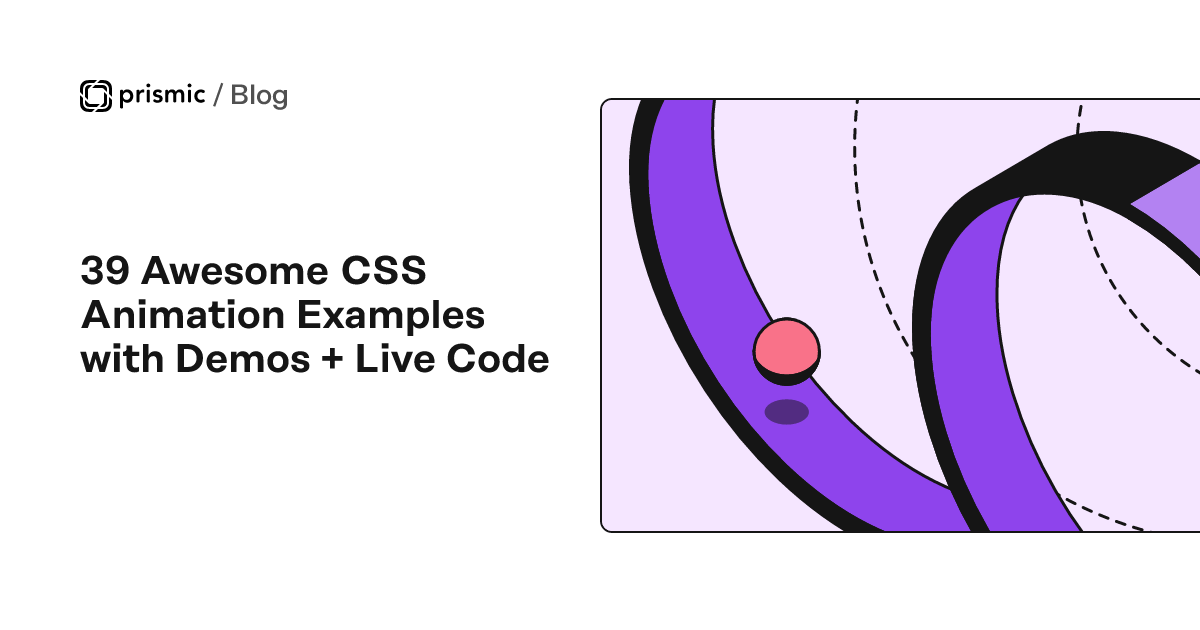 prismic / Blog

39 Awesome CSS Animation Examples with Demos + Live Code